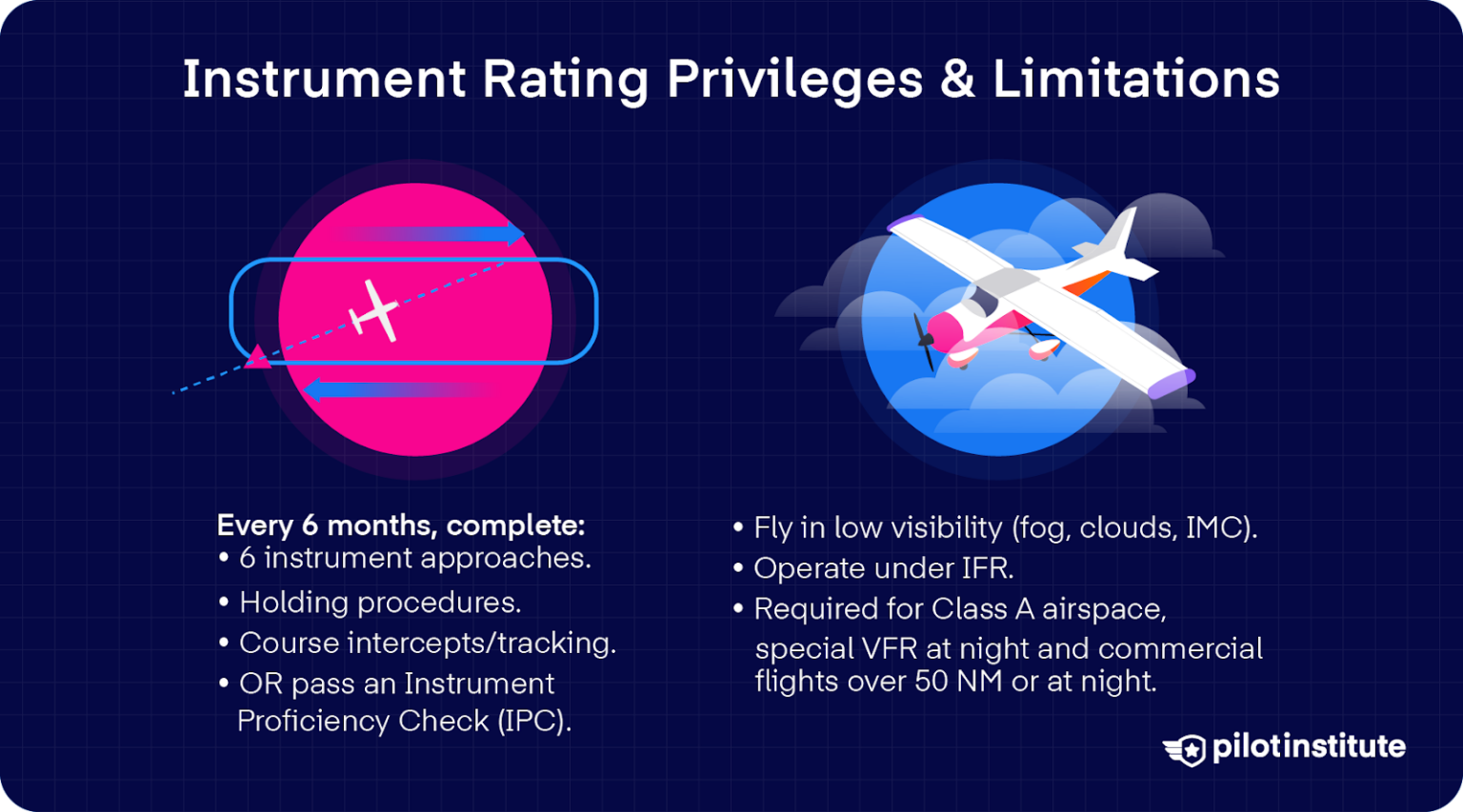 Instrument Rating Privileges & Limitations

Every 6 months, complete:
• 6 instrument approaches.
• Holding procedures.
• Course intercepts/tracking.
• OR pass an Instrument Proficiency Check (IPC).

• Fly in low visibility (fog, clouds, IMC).
• Operate under IFR.
• Required for Class A airspace, special VFR at night and commercial flights over 50 NM or at night.

pilotinstitute